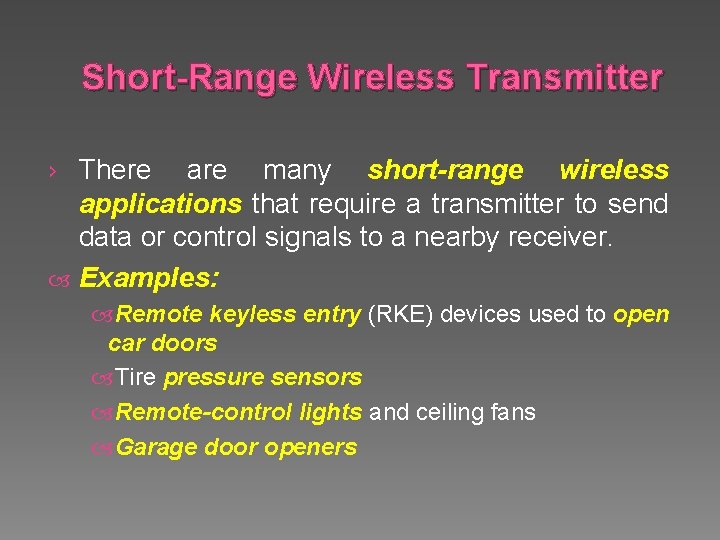 Short-Range Wireless Transmitter

› There are many short-range wireless applications that require a transmitter to send data or control signals to a nearby receiver.

Examples:

Remote keyless entry (RKE) devices used to open car doors

Tire pressure sensors

Remote-control lights and ceiling fans

Garage door openers